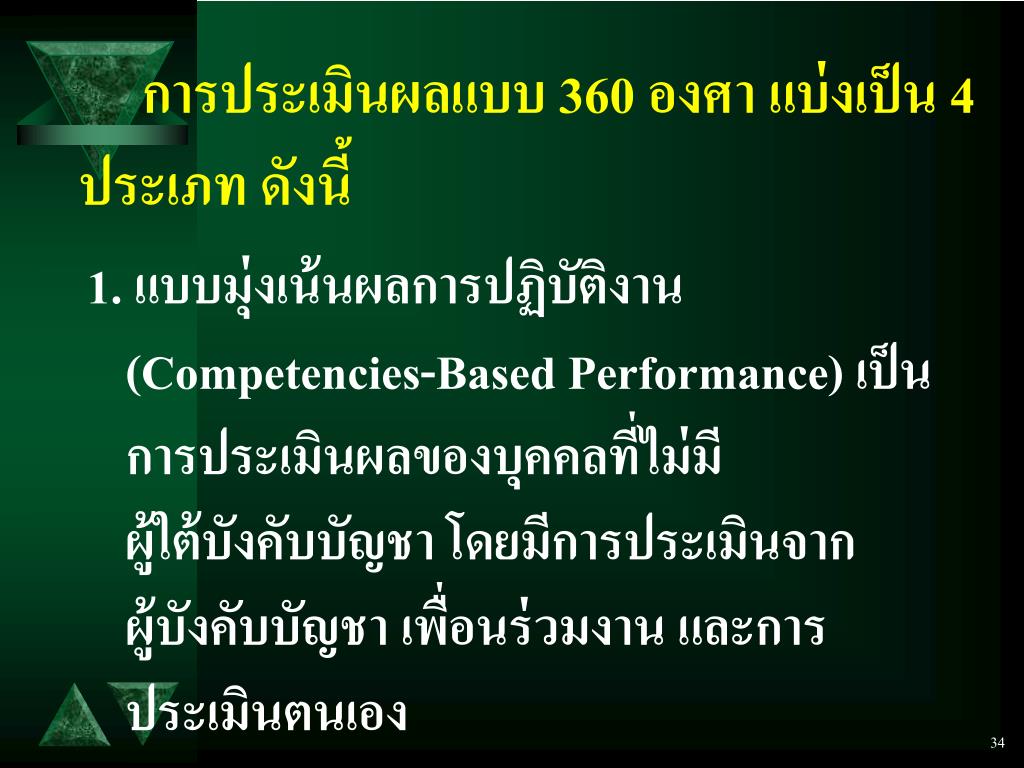 การประเมินผลแบบ 360 องศา แบ่งเป็น 4 ประเภท ดังนี้

1. แบบมุ่งเน้นผลการปฏิบัติงาน (Competencies-Based Performance) เป็นการประเมินผลของบุคคลที่ไม่มีผู้ใต้บังคับบัญชา โดยมีการประเมินจากผู้บังคับบัญชา เพื่อนร่วมงาน และการประเมินตนเอง

34